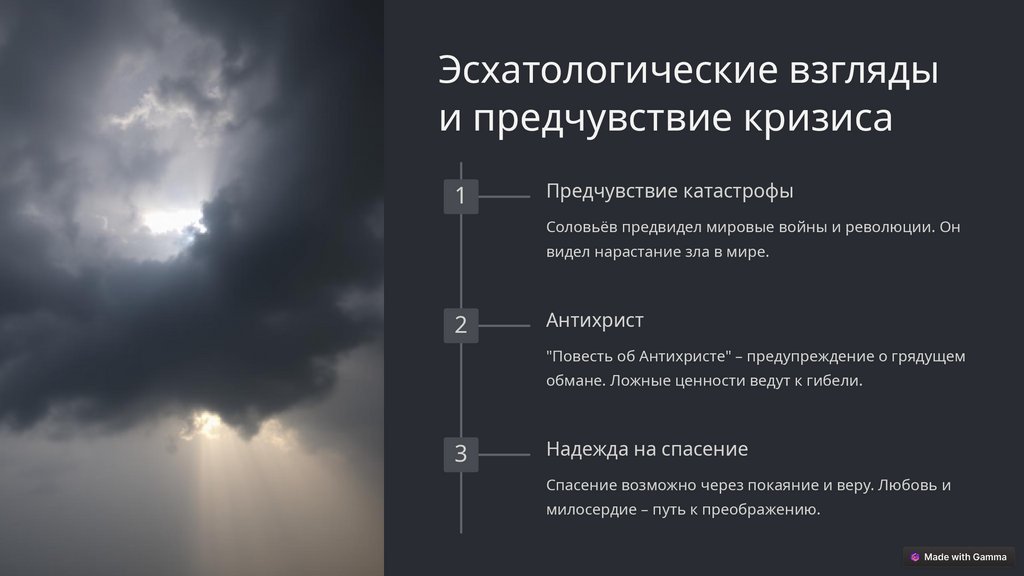 Эсхатологические взгляды и предчувствие кризиса

1

Предчувствие катастрофы

Соловьёв предвидел мировые войны и революции. Он видел нарастание зла в мире.

2

Антихрист

"Повесть об Антихристе" – предупреждение о грядущем обмане. Ложные ценности ведут к гибели.

3

Надежда на спасение

Спасение возможно через покаяние и веру. Любовь и милосердие – путь к преображению.

Made with Gamma